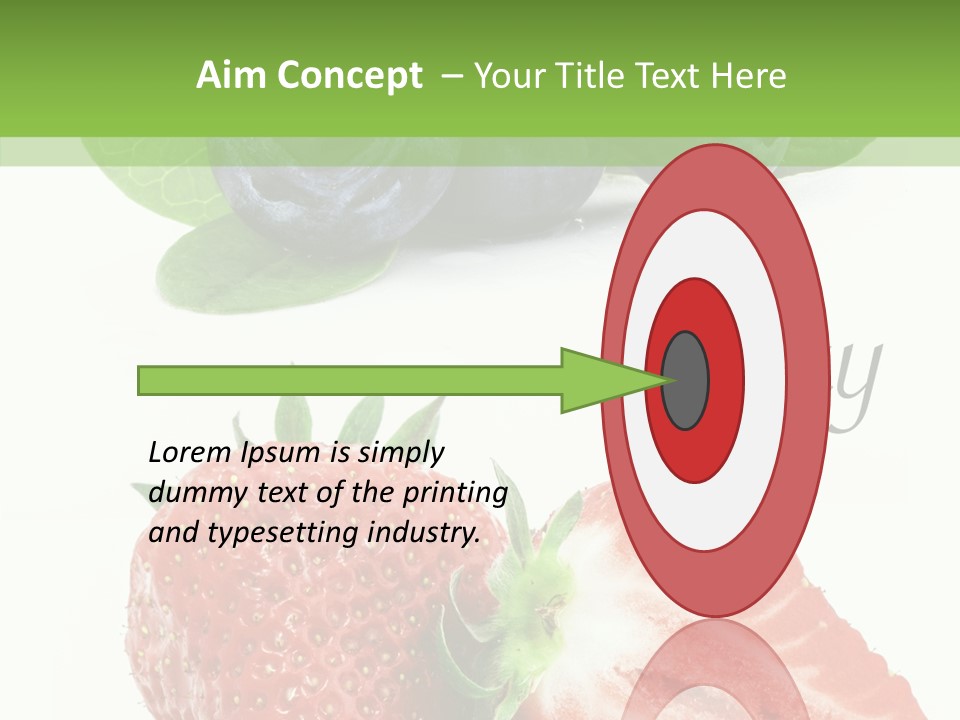 Aim Concept – Your Title Text Here

Lorem Ipsum is simply dummy text of the printing and typesetting industry.